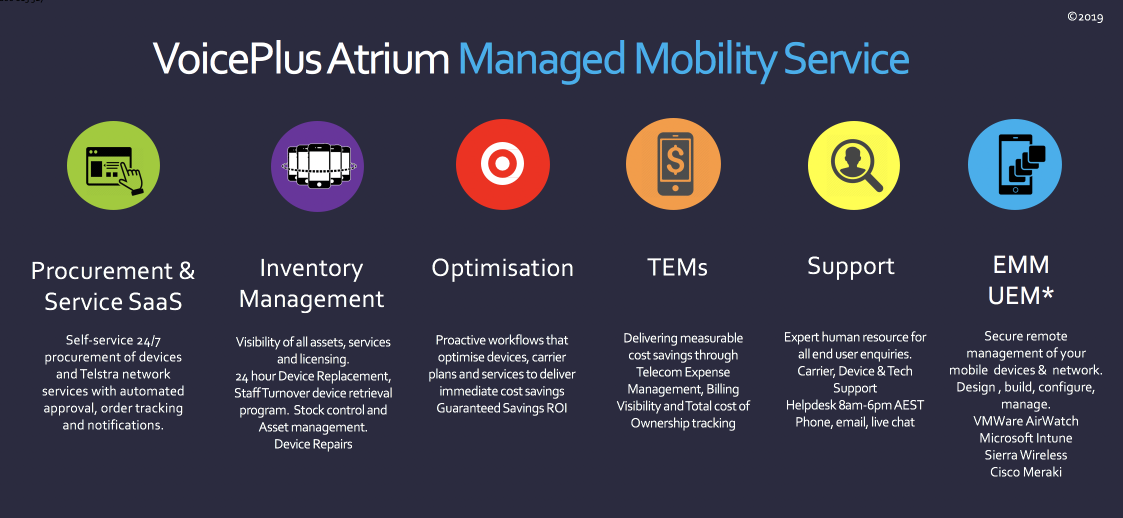 ©2019

VoicePlus Atrium Managed Mobility Service

Procurement & Service SaaS

Self-service 24/7 procurement of devices and Telstra network services with automated approval, order tracking and notifications.

Inventory Management

Visibility of all assets, services and licensing.
24 hour Device Replacement, Staff Turnover device retrieval program. Stock control and Asset management.
Device Repairs

Optimisation

Proactive workflows that optimise devices, carrier plans and services to deliver immediate cost savings
Guaranteed Savings ROI

TEMs

Delivering measurable cost savings through Telecom Expense Management, Billing Visibility and Total cost of Ownership tracking

Support

Expert human resource for all end user enquiries.
Carrier, Device & Tech Support
Helpdesk 8am-6pm AEST
Phone, email, live chat

EMM UEM*

Secure remote management of your mobile devices & network.
Design , build, configure, manage.
VMWare AirWatch
Microsoft Intune
Sierra Wireless
Cisco Meraki